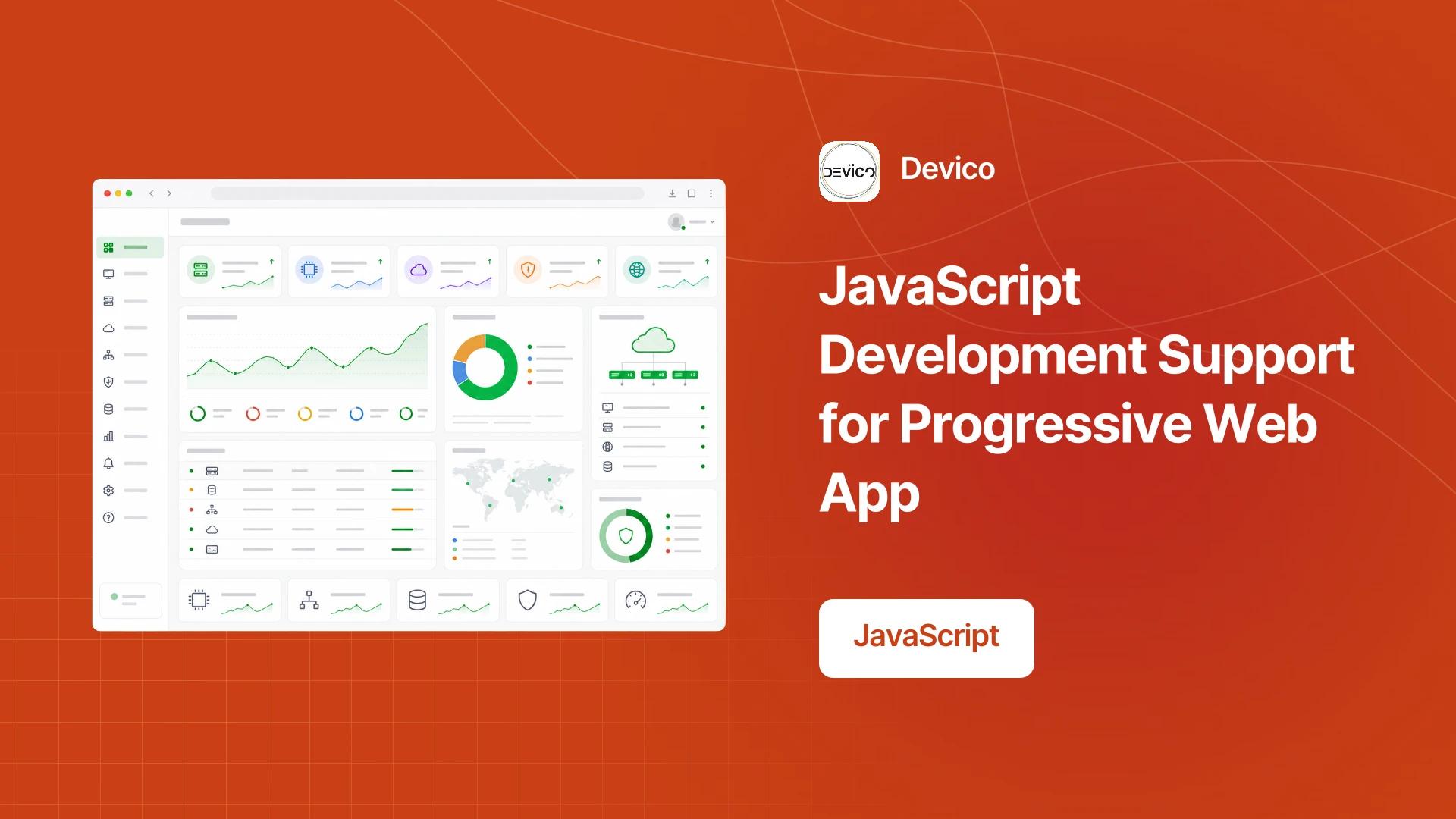 DEVICO

Devico

JavaScript Development Support for Progressive Web App

JavaScript